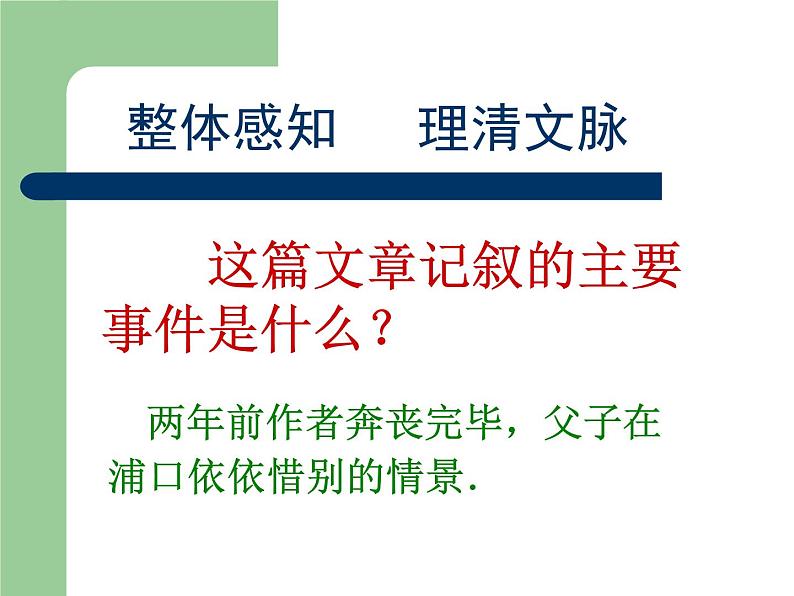 整体感知　理清文脉

这篇文章记叙的主要事件是什么？

两年前作者奔丧完毕，父子在浦口依依惜别的情景.